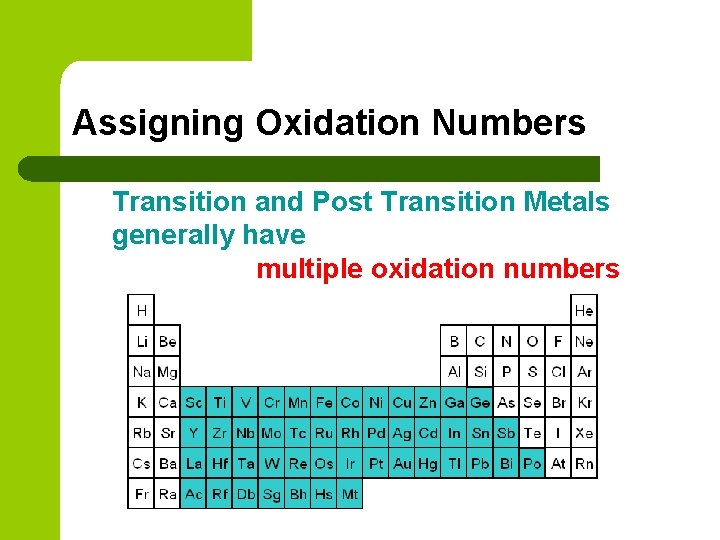 Assigning Oxidation Numbers

Transition and Post Transition Metals generally have multiple oxidation numbers

| H | | | | | | | | | | | | | | | | | He |
|---|---|---|---|---|---|---|---|---|---|---|---|---|---|---|---|---|---|
| Li | Be | | | | | | | | | | | B | C | N | O | F | Ne |
| Na | Mg | | | | | | | | | | | Al | Si | P | S | Cl | Ar |
| K | Ca | Sc | Ti | V | Cr | Mn | Fe | Co | Ni | Cu | Zn | Ga | Ge | As | Se | Br | Kr |
| Rb | Sr | Y | Zr | Nb | Mo | Tc | Ru | Rh | Pd | Ag | Cd | In | Sn | Sb | Te | I | Xe |
| Cs | Ba | La | Hf | Ta | W | Re | Os | Ir | Pt | Au | Hg | Tl | Pb | Bi | Po | At | Rn |
| Fr | Ra | Ac | Rf | Db | Sg | Bh | Hs | Mt | | | | | | | | | |